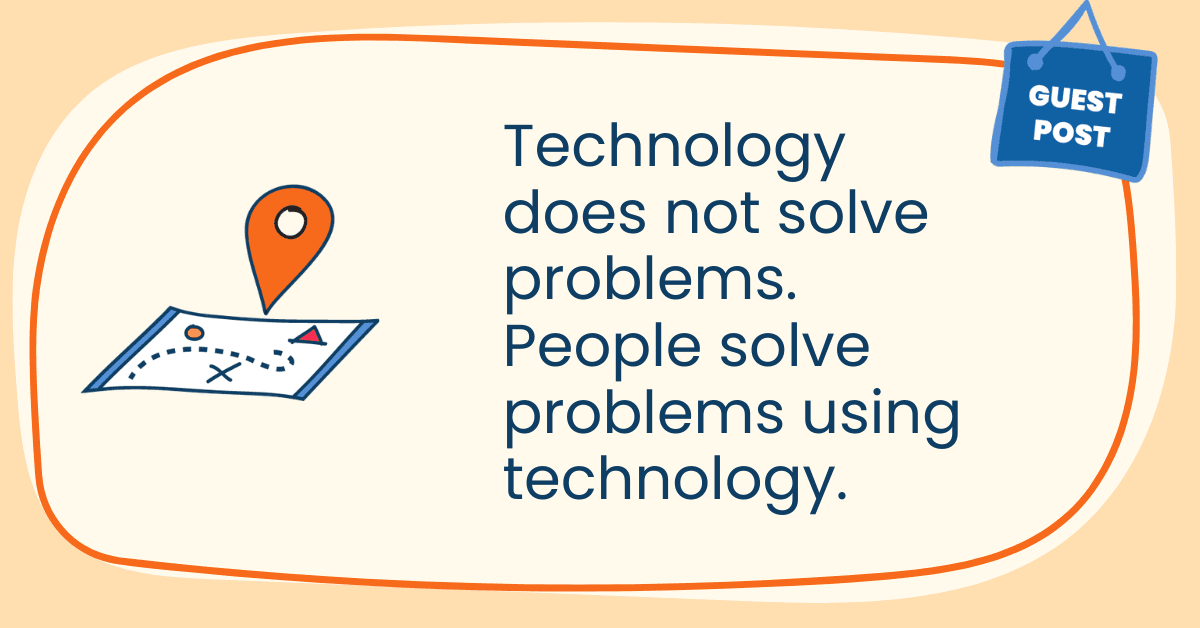 GUEST POST

Technology does not solve problems. People solve problems using technology.